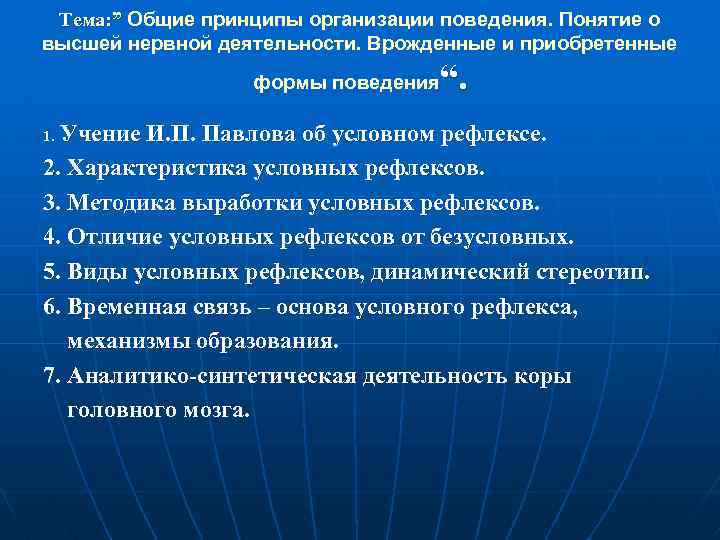 Тема:” Общие принципы организации поведения. Понятие о высшей нервной деятельности. Врожденные и приобретенные формы поведения“.

1. Учение И.П. Павлова об условном рефлексе.
2. Характеристика условных рефлексов.
3. Методика выработки условных рефлексов.
4. Отличие условных рефлексов от безусловных.
5. Виды условных рефлексов, динамический стереотип.
6. Временная связь – основа условного рефлекса, механизмы образования.
7. Аналитико-синтетическая деятельность коры головного мозга.